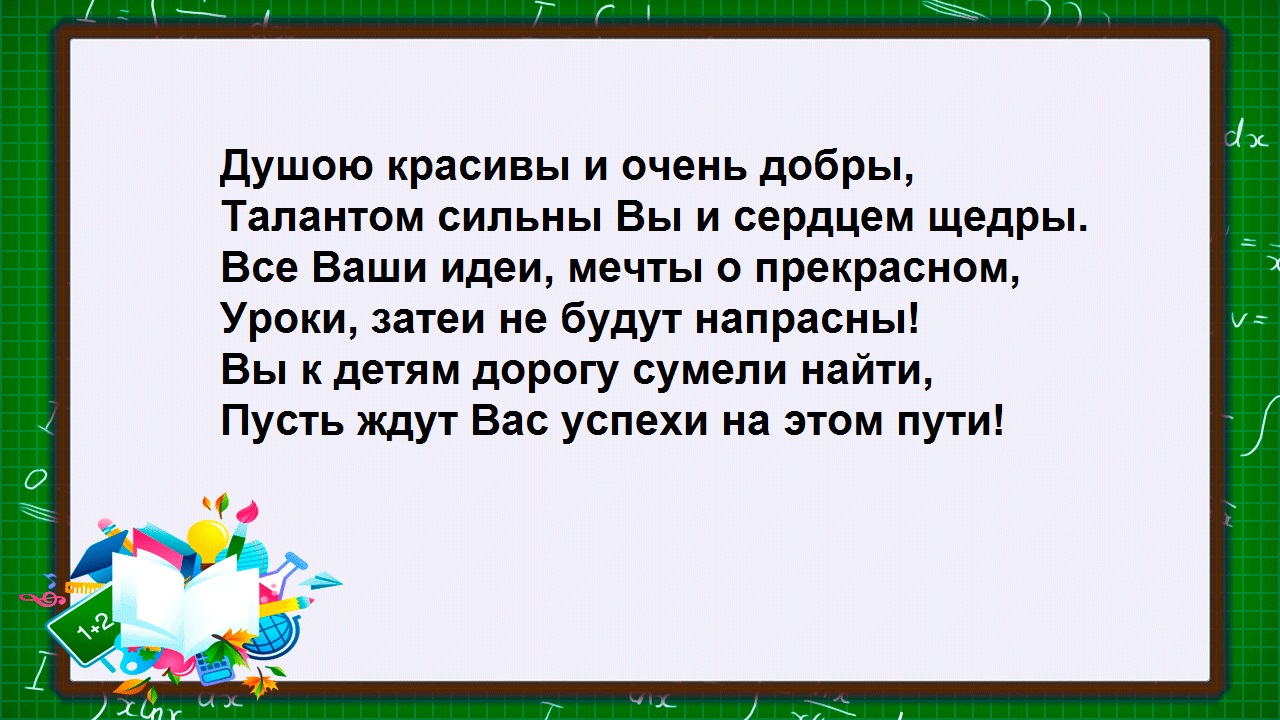 Душою красивы и очень добры,
Талантом сильны Вы и сердцем щедры.
Все Ваши идеи, мечты о прекрасном,
Уроки, затеи не будут напрасны!
Вы к детям дорогу сумели найти,
Пусть ждут Вас успехи на этом пути!

1+2